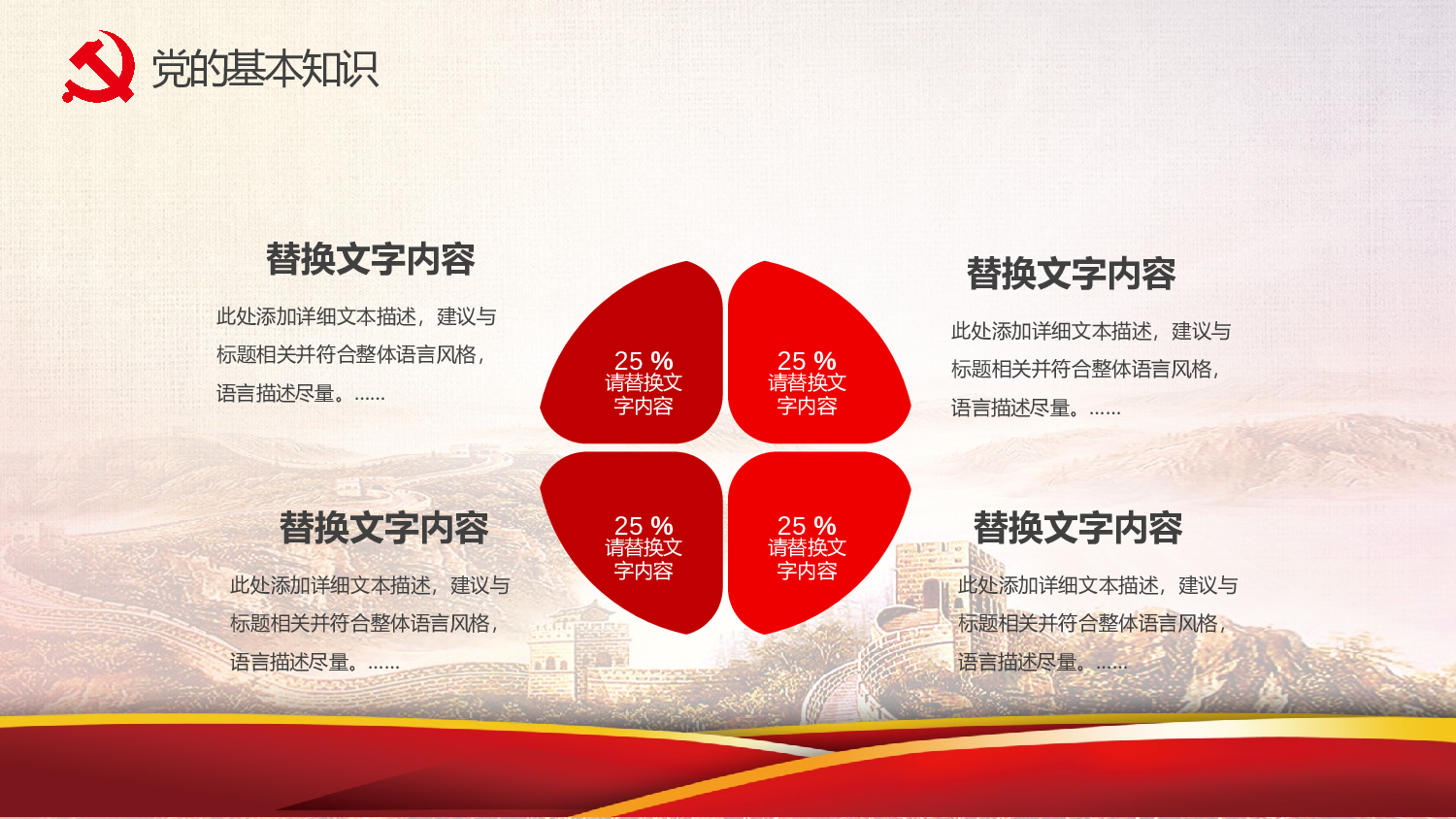 党的基本知识

替换文字内容

此处添加详细文本描述，建议与标题相关并符合整体语言风格，语言描述尽量。……

25 %
请替换文字内容

25 %
请替换文字内容

替换文字内容

此处添加详细文本描述，建议与标题相关并符合整体语言风格，语言描述尽量。……

替换文字内容

此处添加详细文本描述，建议与标题相关并符合整体语言风格，语言描述尽量。……

25 %
请替换文字内容

25 %
请替换文字内容

替换文字内容

此处添加详细文本描述，建议与标题相关并符合整体语言风格，语言描述尽量。……